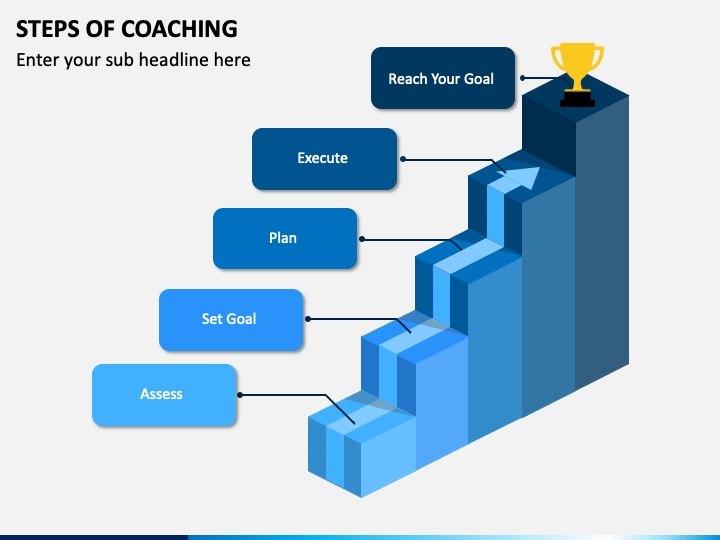 STEPS OF COACHING

Enter your sub headline here

Reach Your Goal

Execute

Plan

Set Goal

Assess